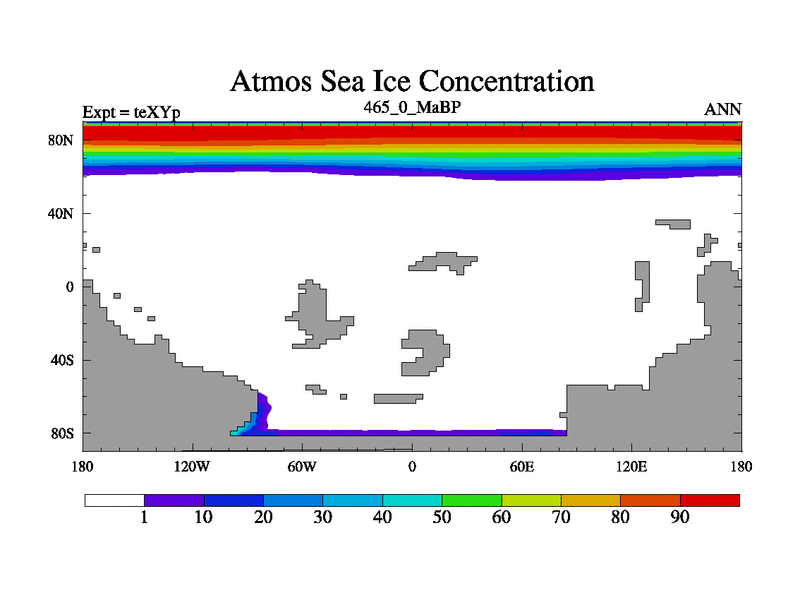 Atmos Sea Ice Concentration

Expt = teXYp

465_0_MaBP

ANN

80N
40N
0
40S
80S

180
120W
60W
0
60E
120E
180

1
10
20
30
40
50
60
70
80
90